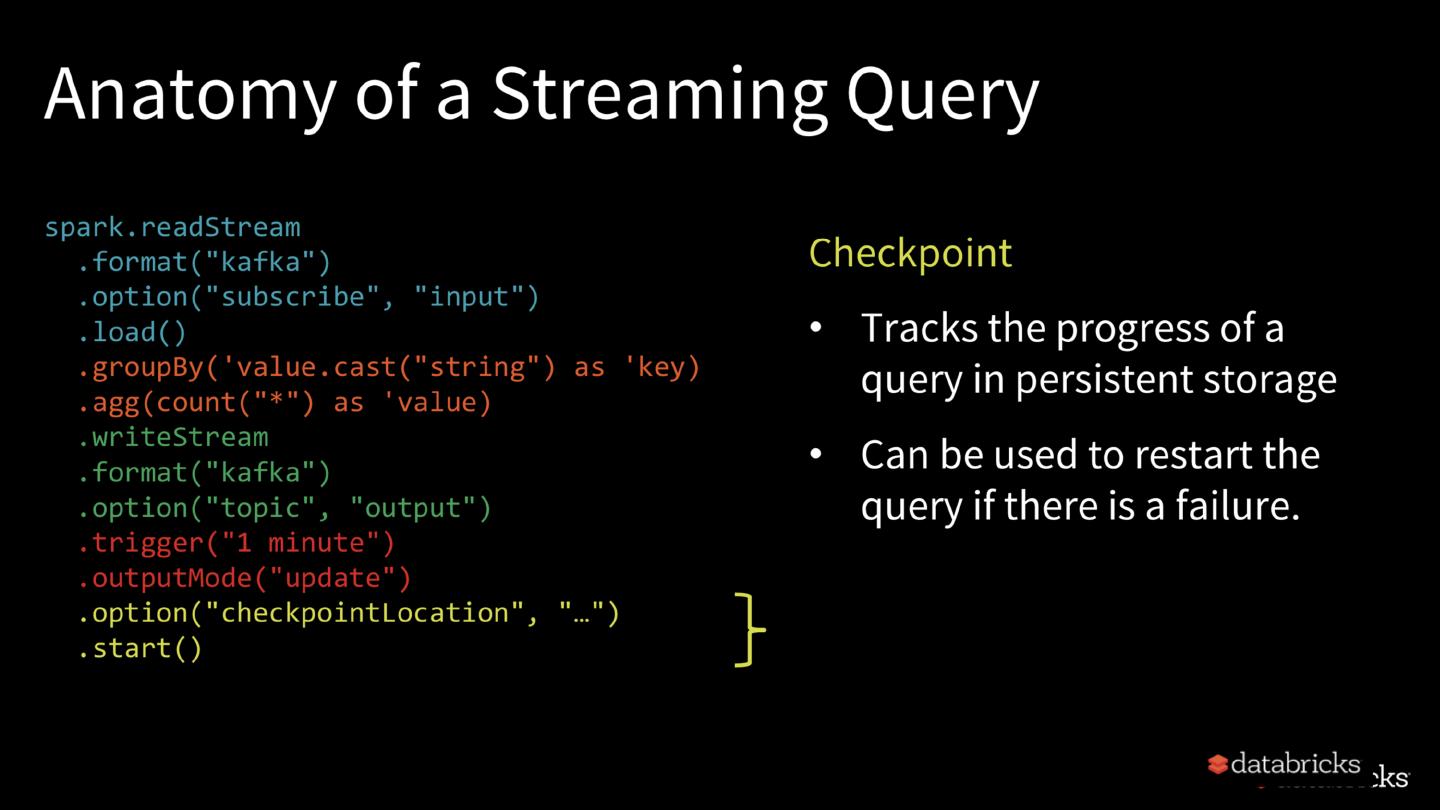 Anatomy of a Streaming Query

spark.readStream
  .format("kafka")
  .option("subscribe", "input")
  .load()
  .groupBy('value.cast("string") as 'key)
  .agg(count("*") as 'value)
  .writeStream
  .format("kafka")
  .option("topic", "output")
  .trigger("1 minute")
  .outputMode("update")
  .option("checkpointLocation", "…")
  .start()

Checkpoint

• Tracks the progress of a query in persistent storage

• Can be used to restart the query if there is a failure.

databricks